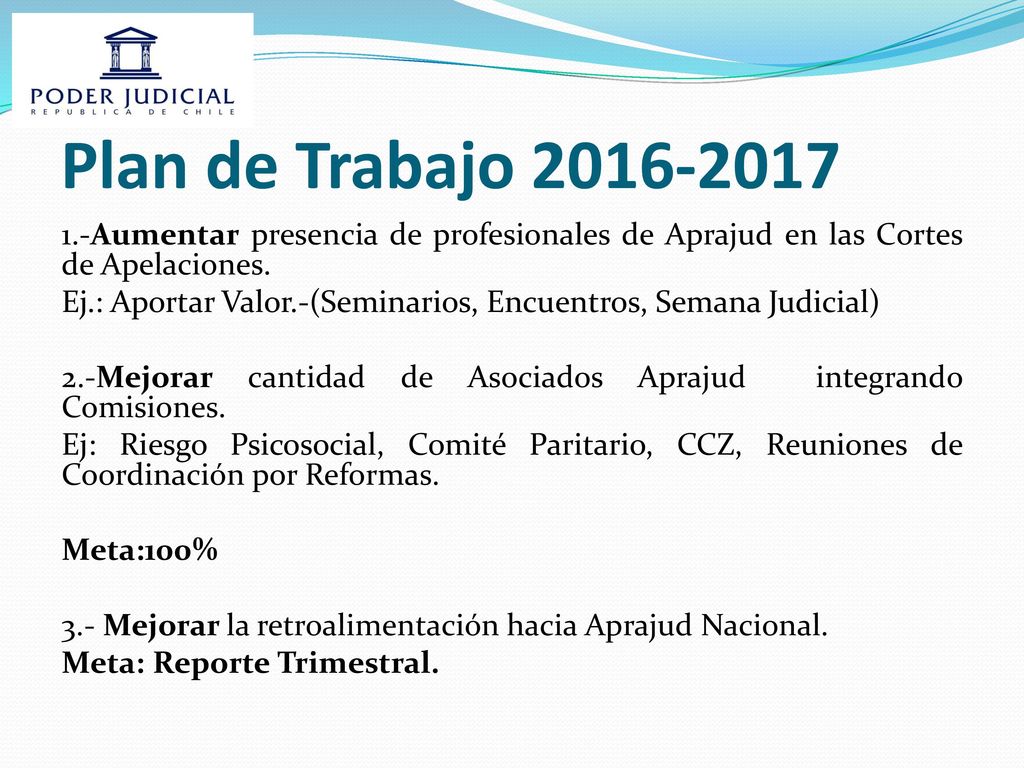 PODER JUDICIAL
REPUBLICA DE CHILE

Plan de Trabajo 2016-2017

1.-Aumentar presencia de profesionales de Aprajud en las Cortes de Apelaciones.
Ej.: Aportar Valor.-(Seminarios, Encuentros, Semana Judicial)

2.-Mejorar cantidad de Asociados Aprajud integrando Comisiones.
Ej: Riesgo Psicosocial, Comité Paritario, CCZ, Reuniones de Coordinación por Reformas.

Meta:100%

3.- Mejorar la retroalimentación hacia Aprajud Nacional.
Meta: Reporte Trimestral.